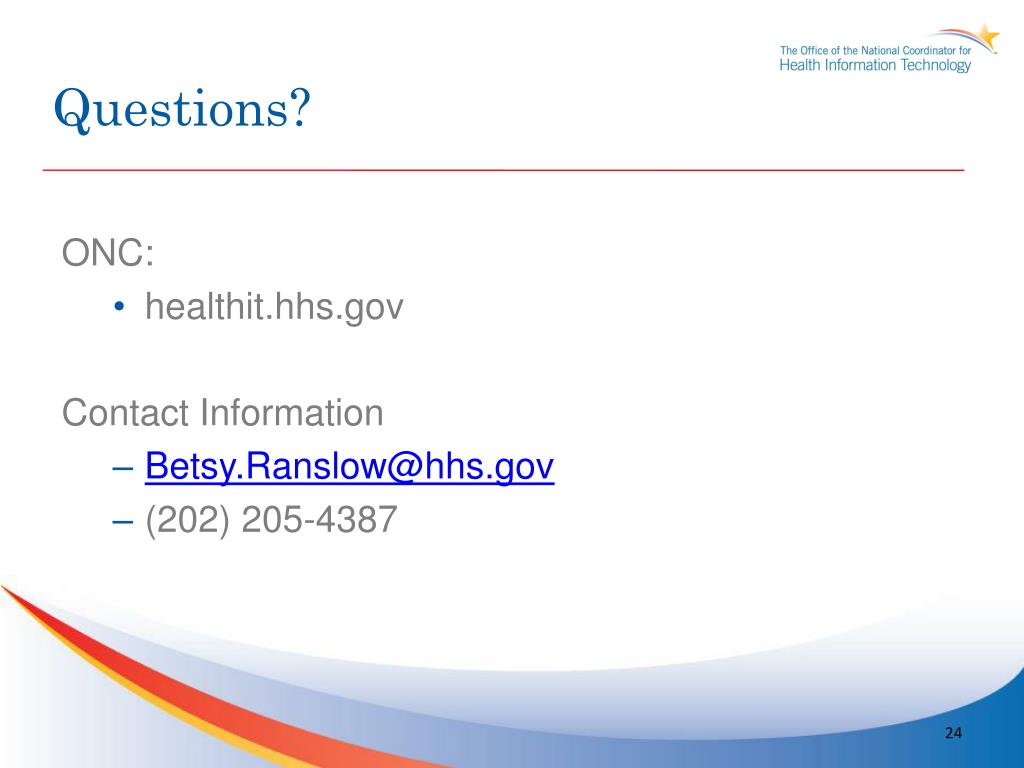 The Office of the National Coordinator for
Health Information Technology

Questions?

ONC:
• healthit.hhs.gov

Contact Information
– Betsy.Ranslow@hhs.gov
– (202) 205-4387

24